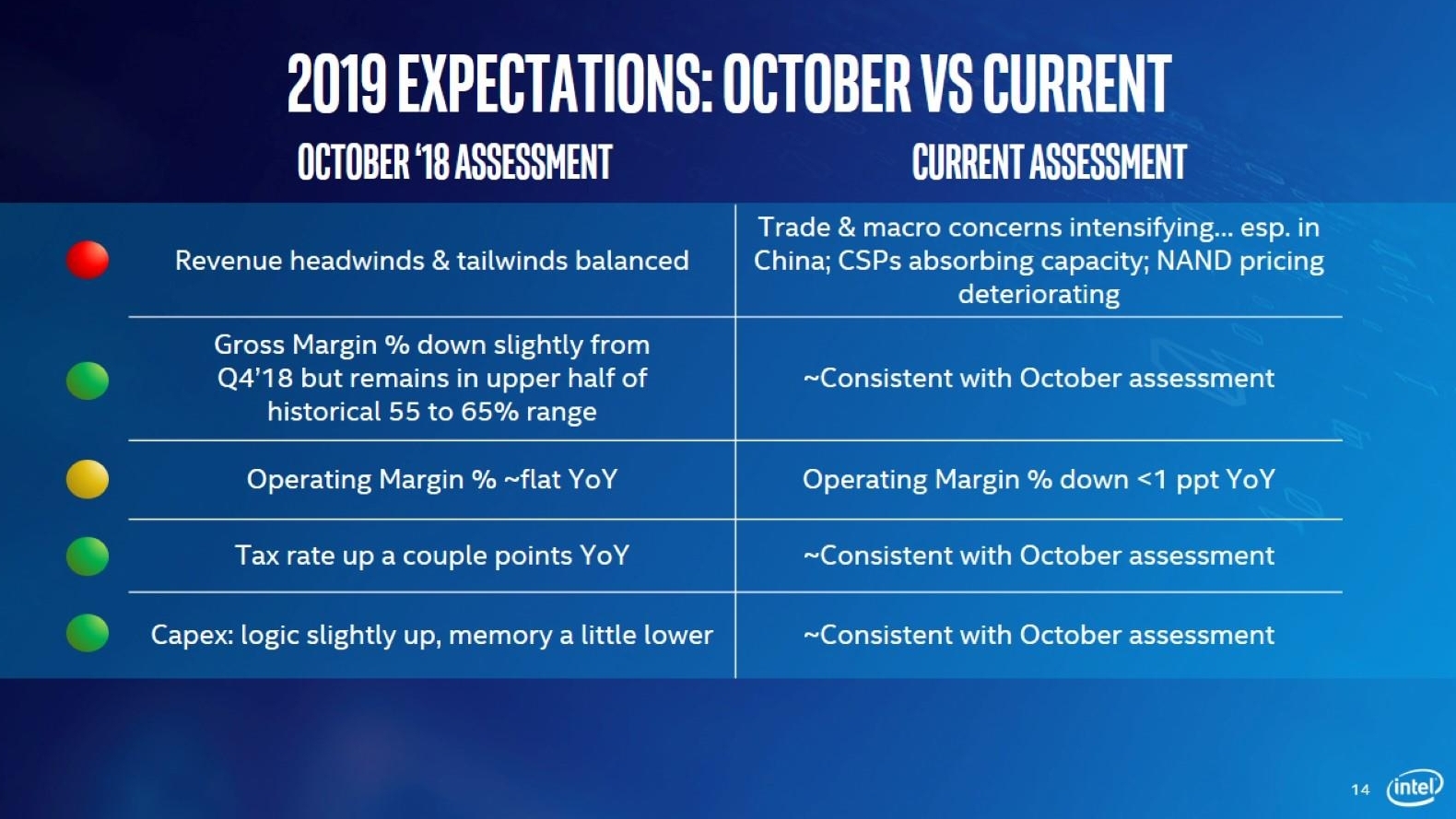 2019 EXPECTATIONS: OCTOBER VS CURRENT

| OCTOBER '18 ASSESSMENT | CURRENT ASSESSMENT |
|---|---|
| Revenue headwinds & tailwinds balanced | Trade & macro concerns intensifying... esp. in China; CSPs absorbing capacity; NAND pricing deteriorating |
| Gross Margin % down slightly from Q4'18 but remains in upper half of historical 55 to 65% range | ~Consistent with October assessment |
| Operating Margin % ~flat YoY | Operating Margin % down <1 ppt YoY |
| Tax rate up a couple points YoY | ~Consistent with October assessment |
| Capex: logic slightly up, memory a little lower | ~Consistent with October assessment |

14 intel